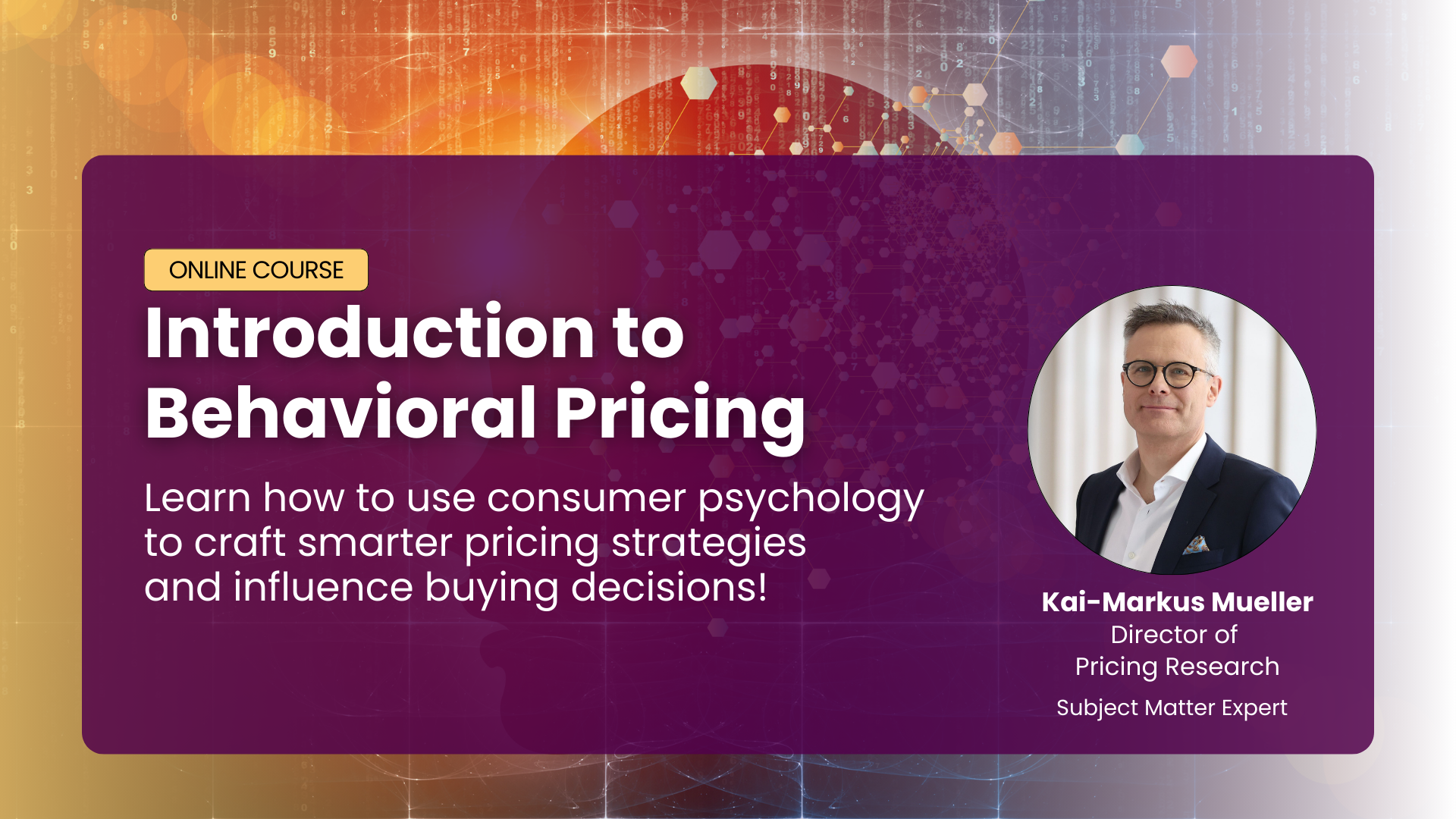 ONLINE COURSE

Introduction to Behavioral Pricing

Learn how to use consumer psychology to craft smarter pricing strategies and influence buying decisions!

Kai-Markus Mueller
Director of Pricing Research

Subject Matter Expert